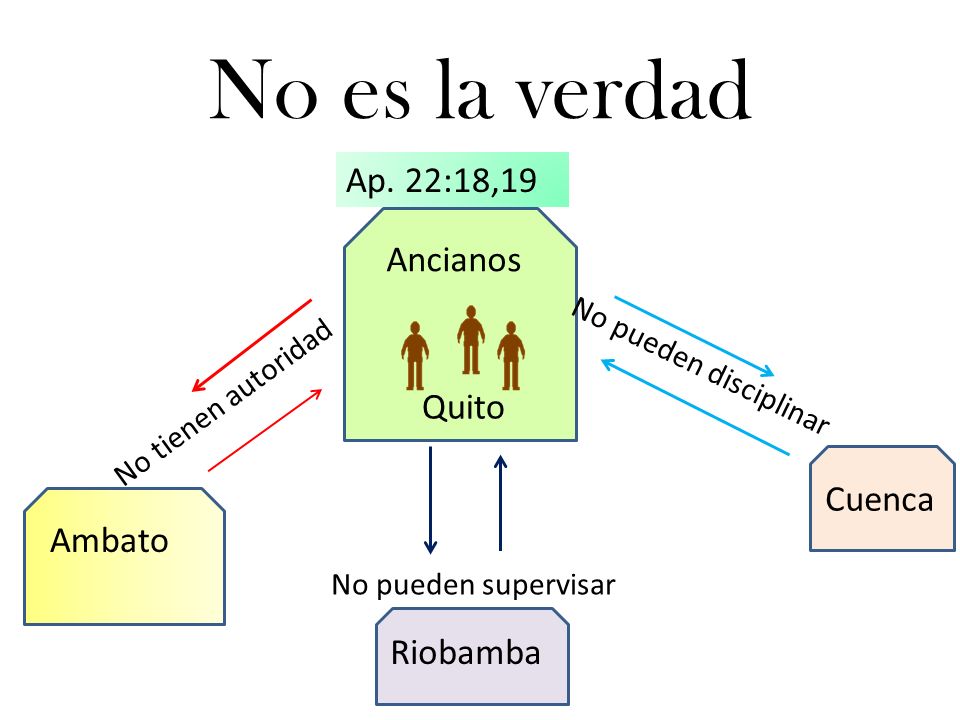 No es la verdad

Ap. 22:18,19

Ancianos

Quito

No tienen autoridad

No pueden disciplinar

Ambato

Cuenca

No pueden supervisar

Riobamba